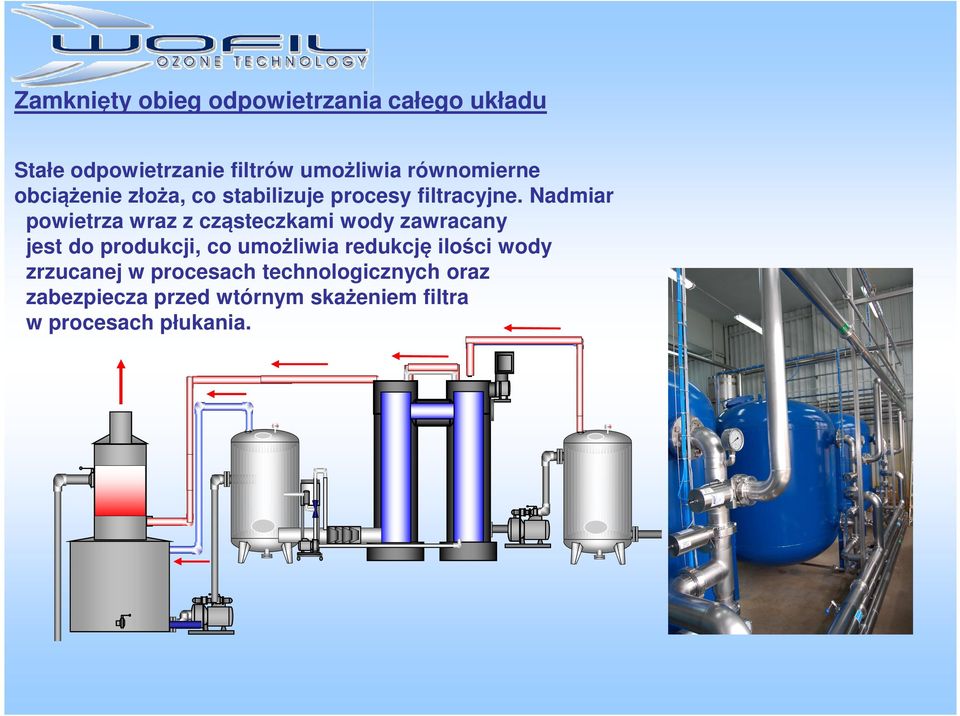 WOFIL
OZONE TECHNOLOGY

Zamknięty obieg odpowietrzania całego układu

Stałe odpowietrzanie filtrów umożliwia równomierne obciążenie złoża, co stabilizuje procesy filtracyjne. Nadmiar powietrza wraz z cząsteczkami wody zawracany jest do produkcji, co umożliwia redukcję ilości wody zrzucanej w procesach technologicznych oraz zabezpiecza przed wtórnym skażeniem filtra w procesach płukania.